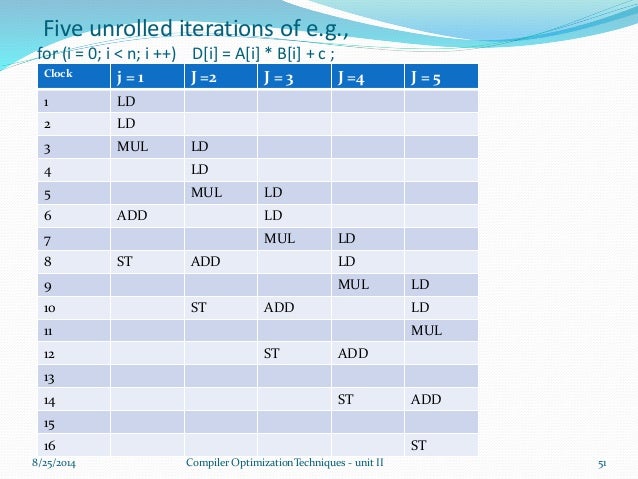 Five unrolled iterations of e.g.,
for (i = 0; i < n; i ++)    D[i] = A[i] * B[i] + c ;

| Clock | j = 1 | J =2 | J = 3 | J =4 | J = 5 |
|---|---|---|---|---|---|
| 1 | LD | | | | |
| 2 | LD | | | | |
| 3 | MUL | LD | | | |
| 4 | | LD | | | |
| 5 | | MUL | LD | | |
| 6 | ADD | | LD | | |
| 7 | | | MUL | LD | |
| 8 | ST | ADD | | LD | |
| 9 | | | | MUL | LD |
| 10 | | ST | ADD | | LD |
| 11 | | | | | MUL |
| 12 | | | ST | ADD | |
| 13 | | | | | |
| 14 | | | | ST | ADD |
| 15 | | | | | |
| 16 | | | | | ST |

8/25/2014    Compiler Optimization Techniques - unit II    51